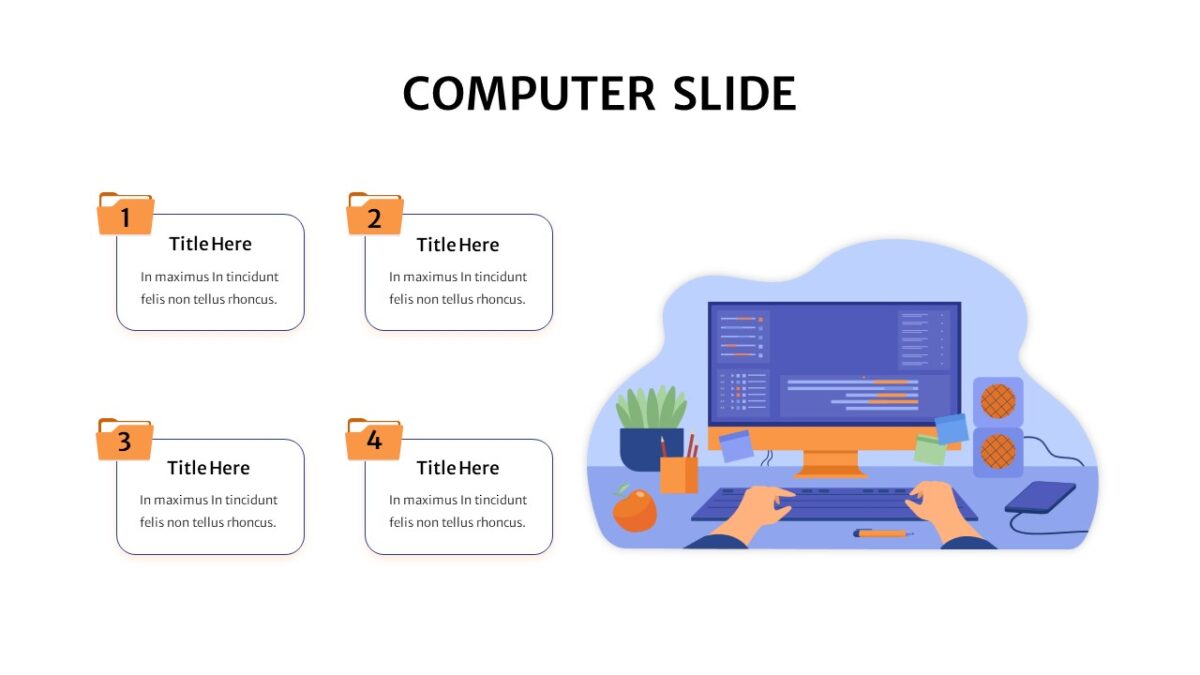 COMPUTER SLIDE

1

Title Here

In maximus In tincidunt felis non tellus rhoncus.

2

Title Here

In maximus In tincidunt felis non tellus rhoncus.

3

Title Here

In maximus In tincidunt felis non tellus rhoncus.

4

Title Here

In maximus In tincidunt felis non tellus rhoncus.